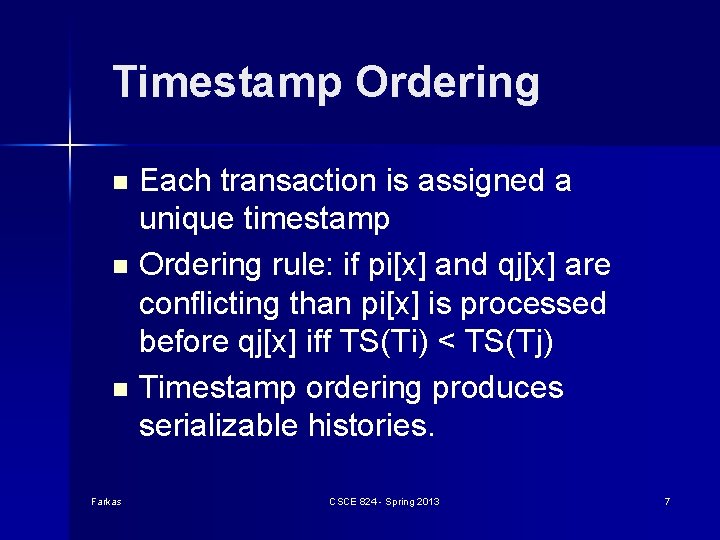 Timestamp Ordering

- Each transaction is assigned a unique timestamp
- Ordering rule: if pi[x] and qj[x] are conflicting than pi[x] is processed before qj[x] iff TS(Ti) < TS(Tj)
- Timestamp ordering produces serializable histories.

Farkas

CSCE 824 - Spring 2013

7